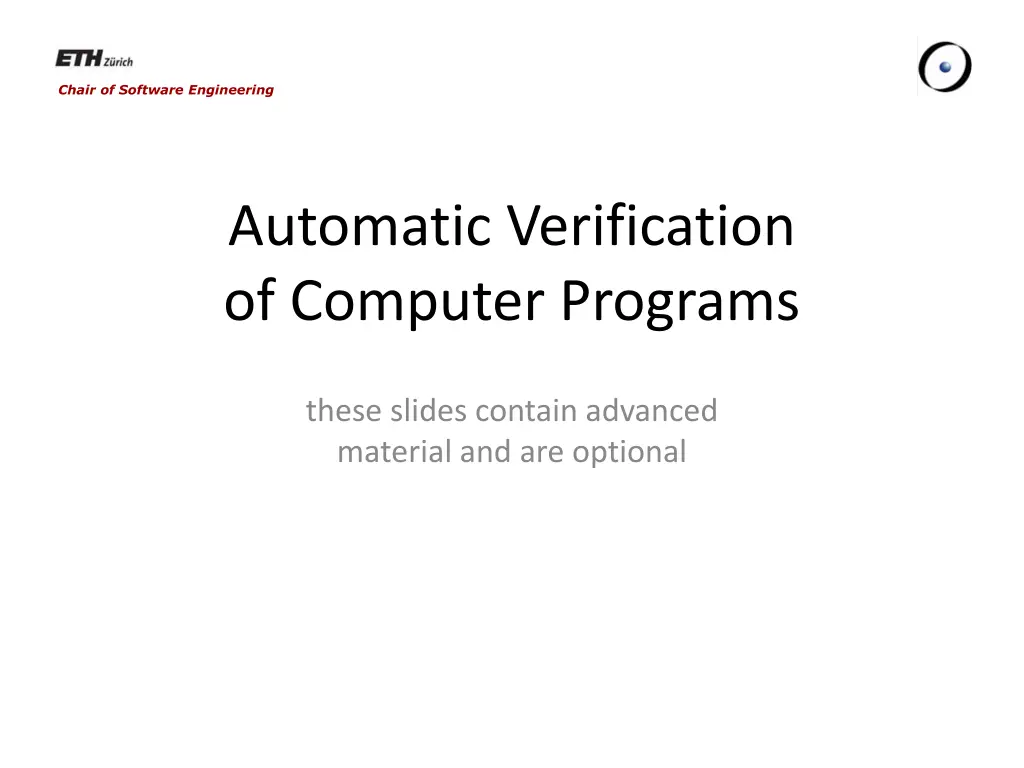 ETH Zürich
Chair of Software Engineering

Automatic Verification of Computer Programs

these slides contain advanced material and are optional